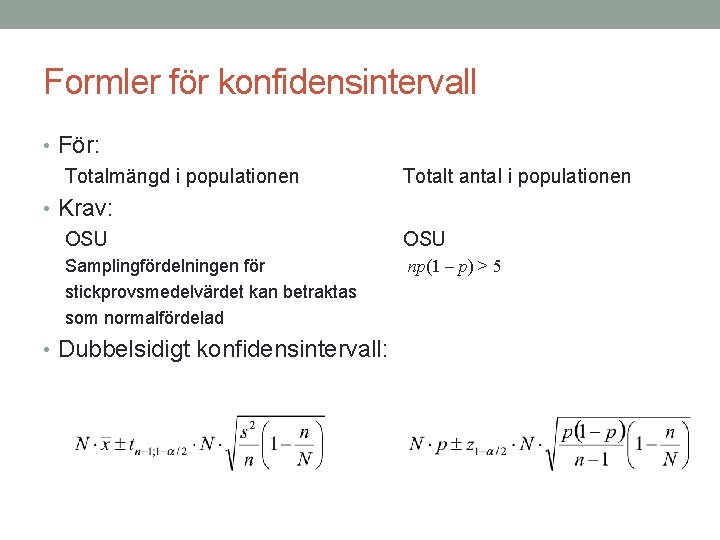 Formler för konfidensintervall

• För:

Totalmängd i populationen

Totalt antal i populationen

• Krav:

OSU

Samplingfördelningen för stickprovsmedelvärdet kan betraktas som normalfördelad

OSU

$np(1-p) > 5$

• Dubbelsidigt konfidensintervall:

$N \cdot \bar{x} \pm t_{n-1;1-\alpha/2} \cdot N \cdot \sqrt{\frac{s^2}{n}\left(1-\frac{n}{N}\right)}$

$N \cdot p \pm z_{1-\alpha/2} \cdot N \cdot \sqrt{\frac{p(1-p)}{n-1}\left(1-\frac{n}{N}\right)}$